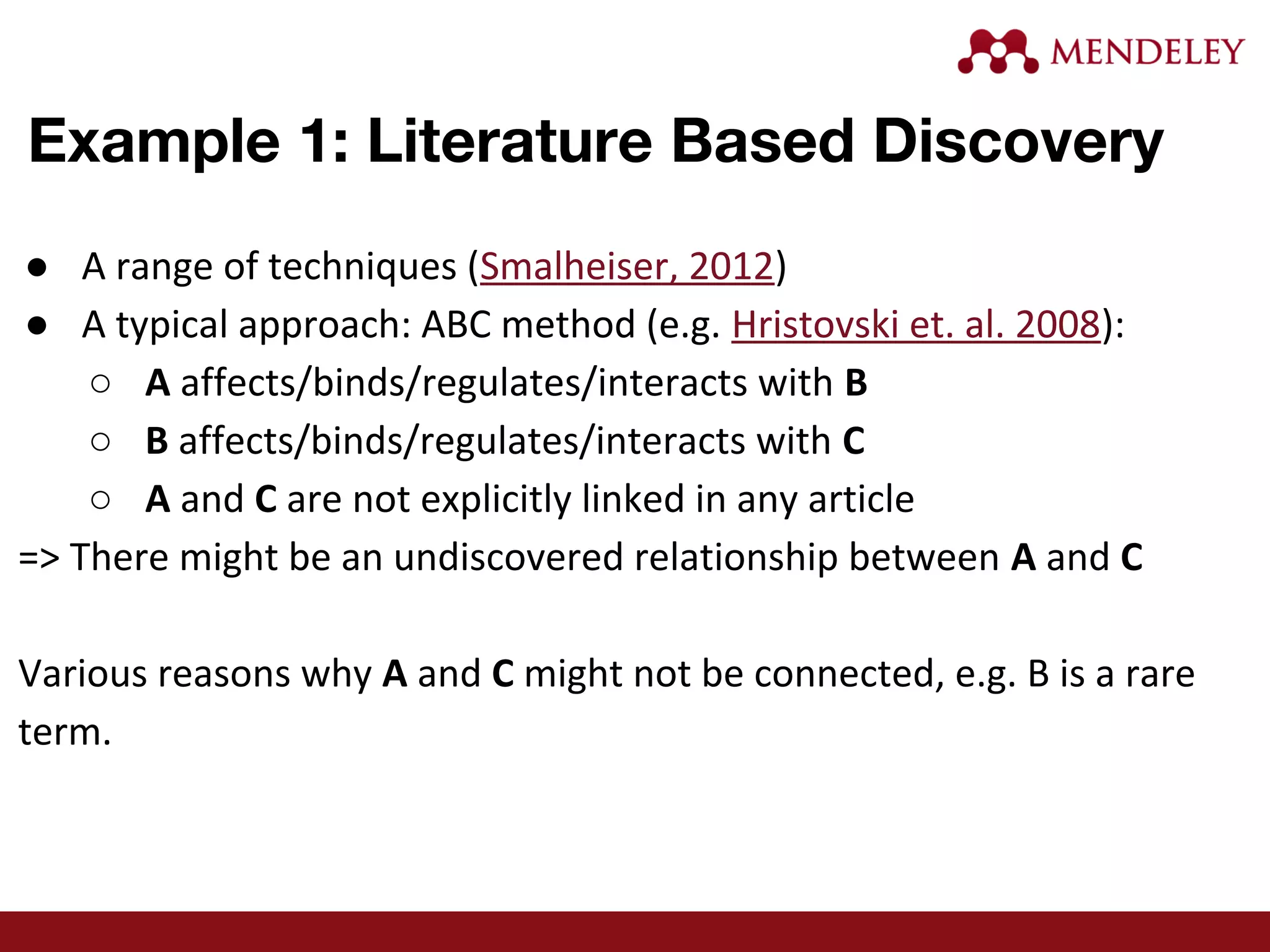 MENDELEY

Example 1: Literature Based Discovery

● A range of techniques (Smalheiser, 2012)
● A typical approach: ABC method (e.g. Hristovski et. al. 2008):
○ A affects/binds/regulates/interacts with B
○ B affects/binds/regulates/interacts with C
○ A and C are not explicitly linked in any article
=> There might be an undiscovered relationship between A and C

Various reasons why A and C might not be connected, e.g. B is a rare term.